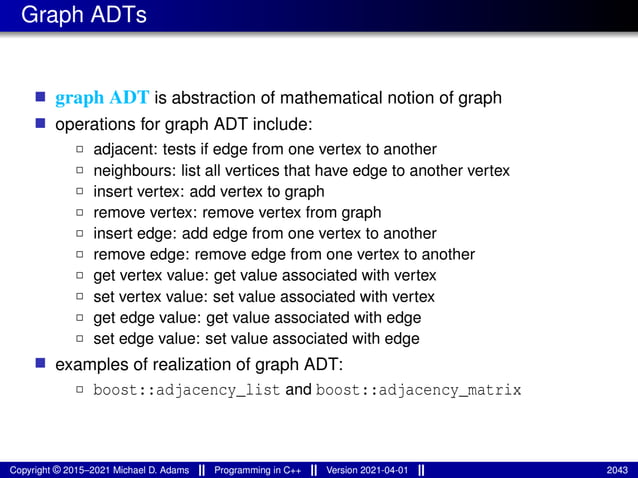 Graph ADTs

graph ADT is abstraction of mathematical notion of graph

operations for graph ADT include:

adjacent: tests if edge from one vertex to another

neighbours: list all vertices that have edge to another vertex

insert vertex: add vertex to graph

remove vertex: remove vertex from graph

insert edge: add edge from one vertex to another

remove edge: remove edge from one vertex to another

get vertex value: get value associated with vertex

set vertex value: set value associated with vertex

get edge value: get value associated with edge

set edge value: set value associated with edge

examples of realization of graph ADT:

boost::adjacency_list and boost::adjacency_matrix

Copyright © 2015–2021 Michael D. Adams || Programming in C++ || Version 2021-04-01 || 2043